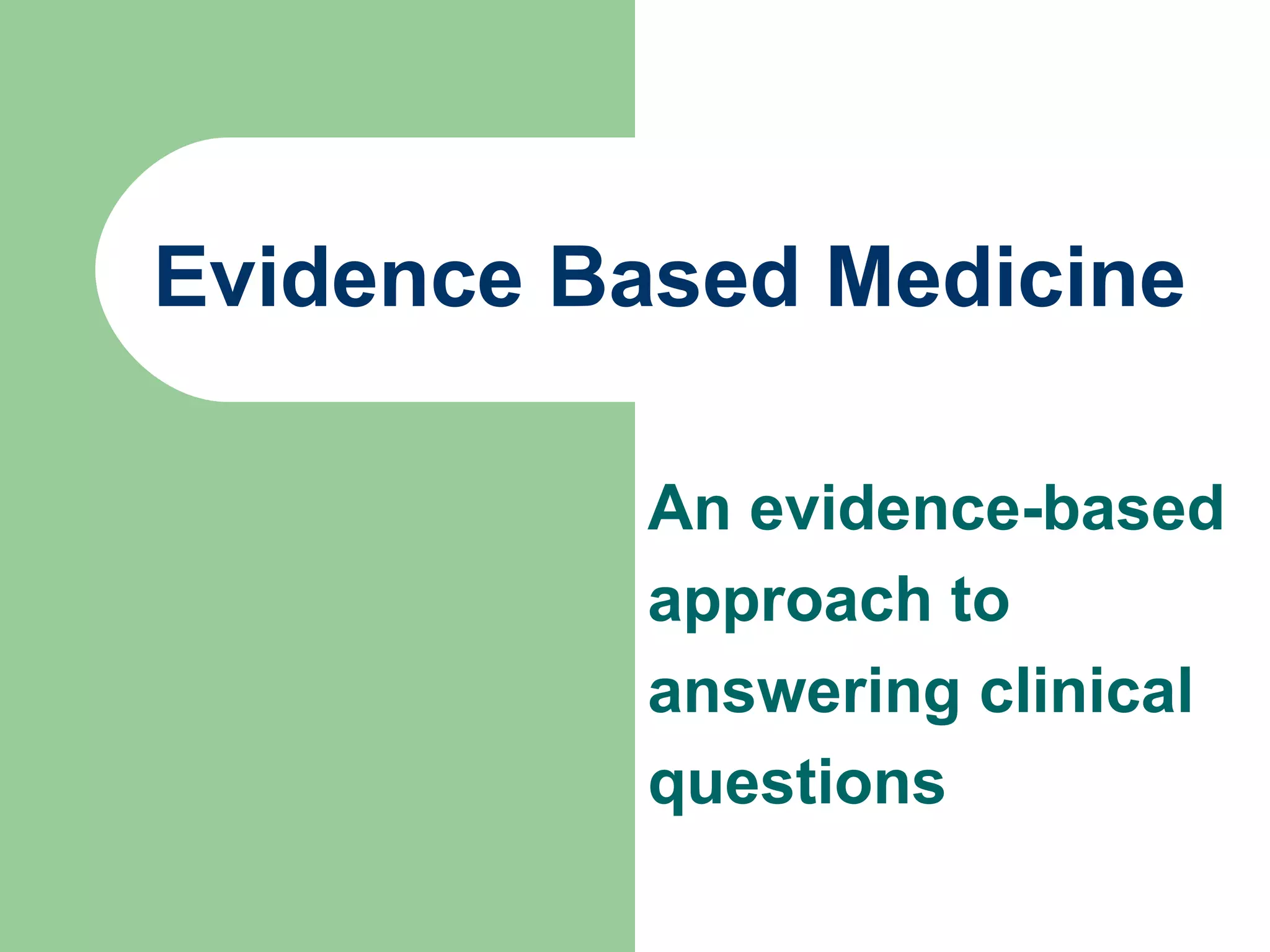 Evidence Based Medicine

An evidence-based approach to answering clinical questions